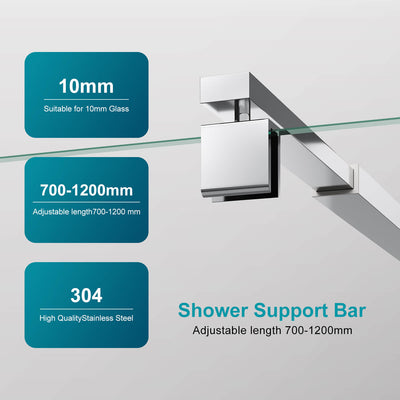 10mm

Suitable for 10mm Glass

700-1200mm

Adjustable length700-1200 mm

304

High QualityStainless Steel

Shower Support Bar

Adjustable length 700-1200mm